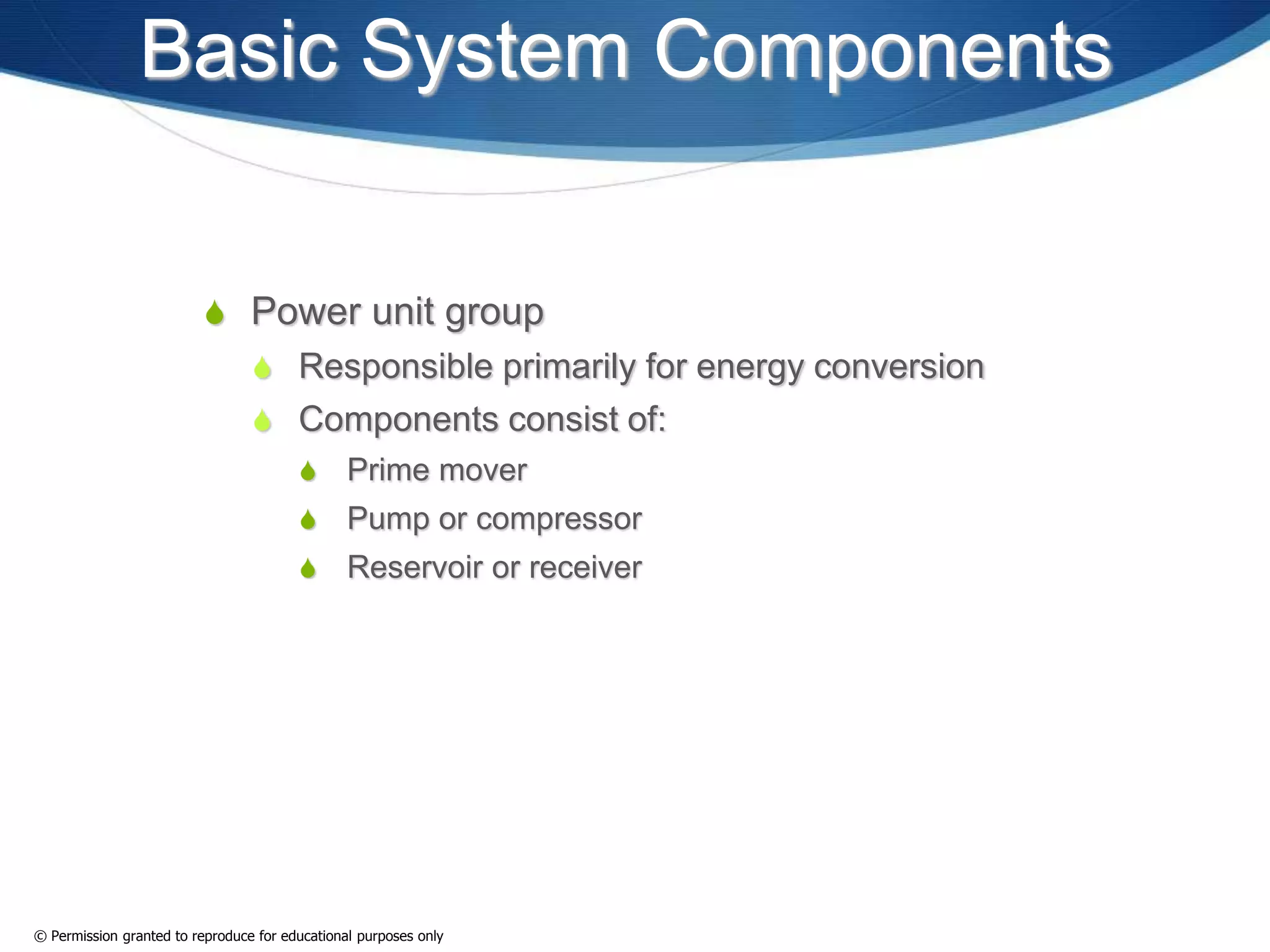 Basic System Components

Power unit group

Responsible primarily for energy conversion

Components consist of:

Prime mover

Pump or compressor

Reservoir or receiver

© Permission granted to reproduce for educational purposes only